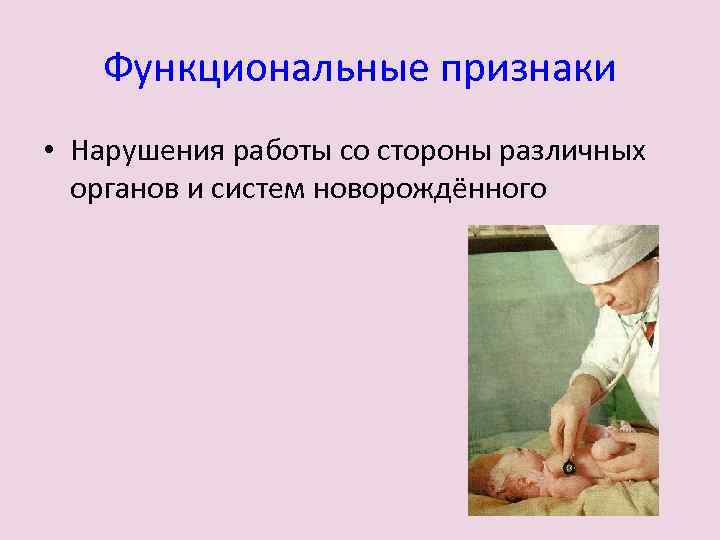 Функциональные признаки

• Нарушения работы со стороны различных органов и систем новорождённого